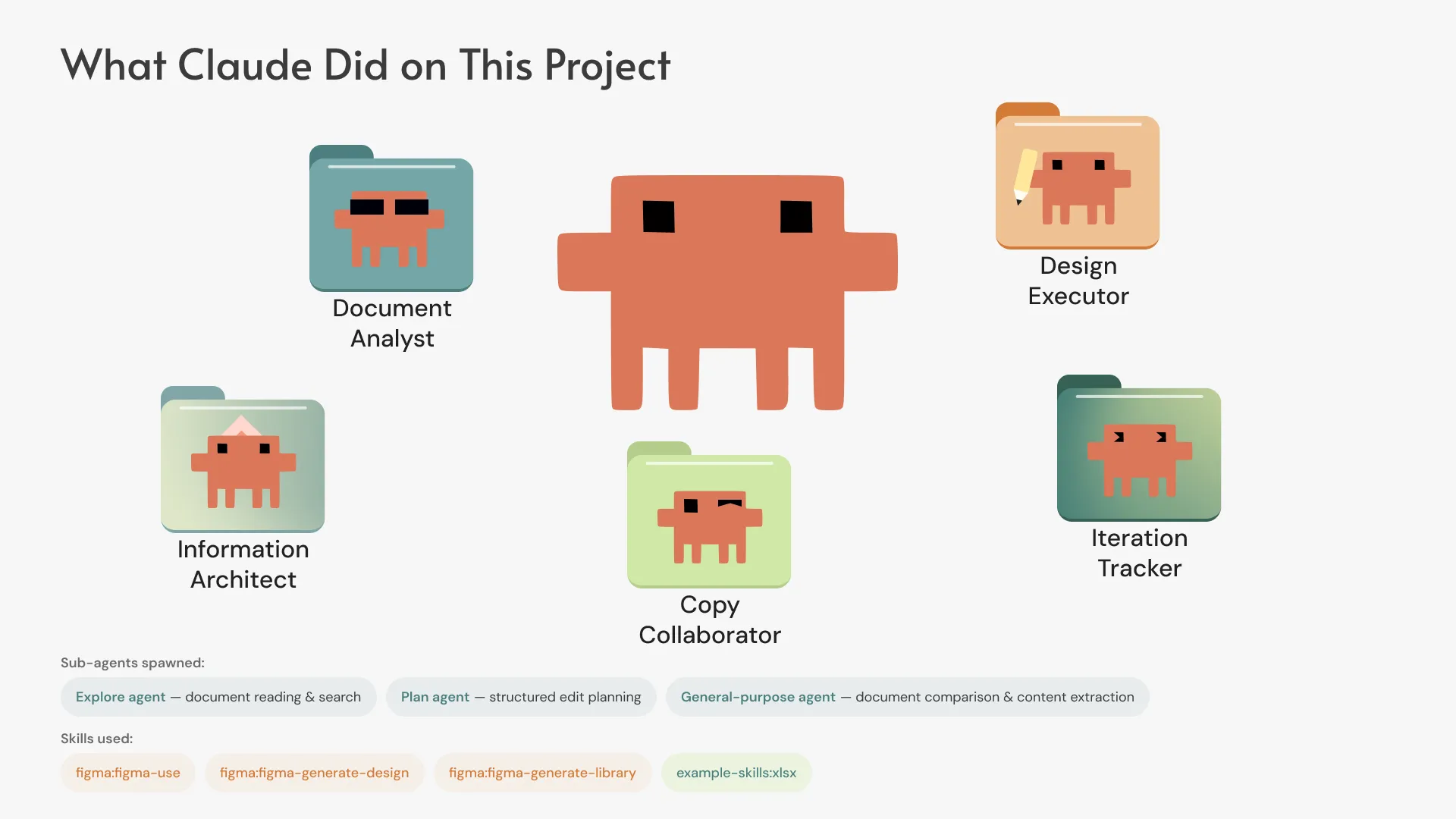 What Claude Did on This Project

Document Analyst

Design Executor

Information Architect

Copy Collaborator

Iteration Tracker

Sub-agents spawned:

Explore agent — document reading & search

Plan agent — structured edit planning

General-purpose agent — document comparison & content extraction

Skills used:

figma:figma-use

figma:figma-generate-design

figma:figma-generate-library

example-skills:xlsx